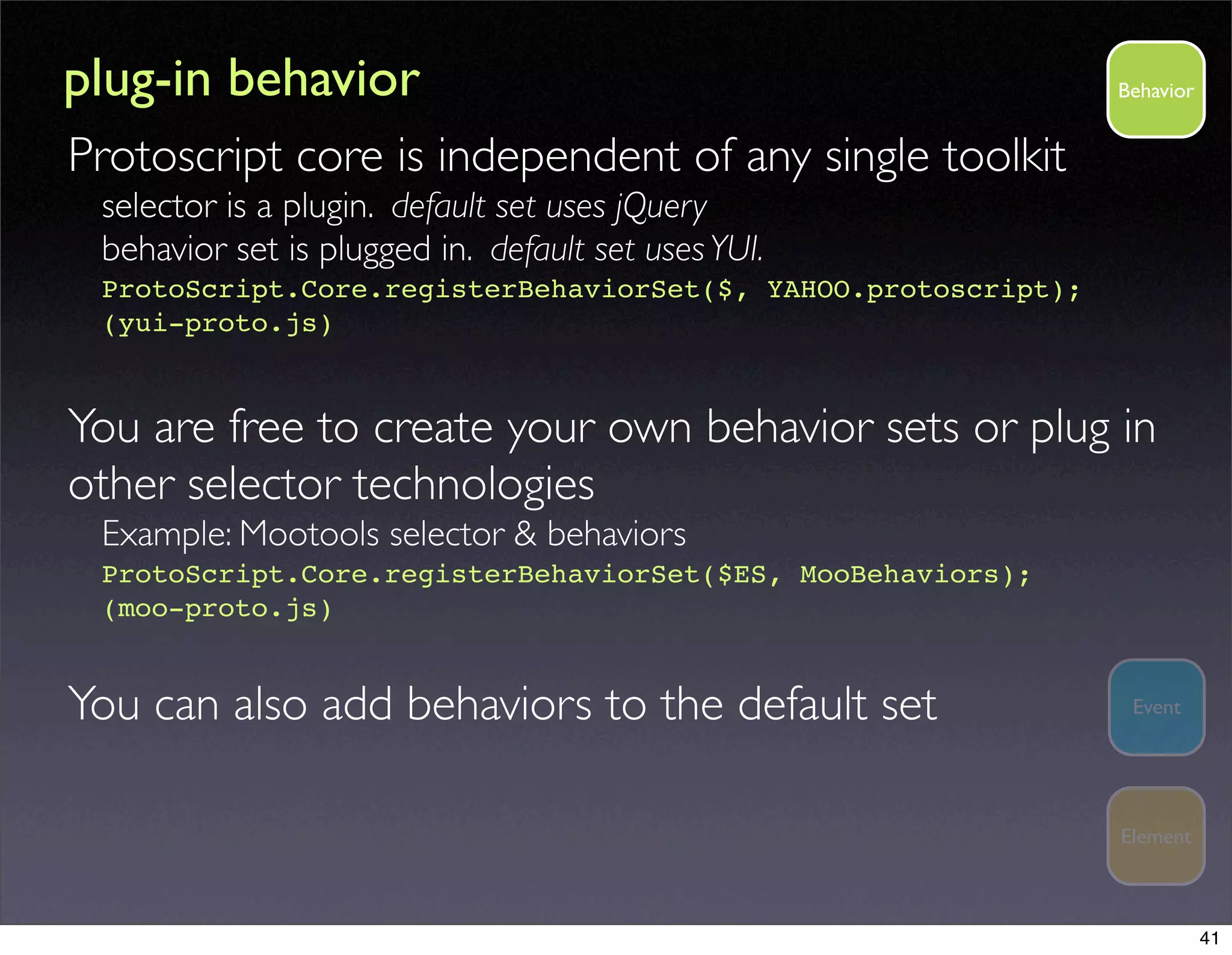 plug-in behavior

Behavior

Protoscript core is independent of any single toolkit

selector is a plugin. default set uses jQuery

behavior set is plugged in. default set uses YUI.

ProtoScript.Core.registerBehaviorSet($, YAHOO.protoscript);
(yui-proto.js)

You are free to create your own behavior sets or plug in other selector technologies

Example: Mootools selector & behaviors

ProtoScript.Core.registerBehaviorSet($ES, MooBehaviors);
(moo-proto.js)

You can also add behaviors to the default set

Event

Element

41